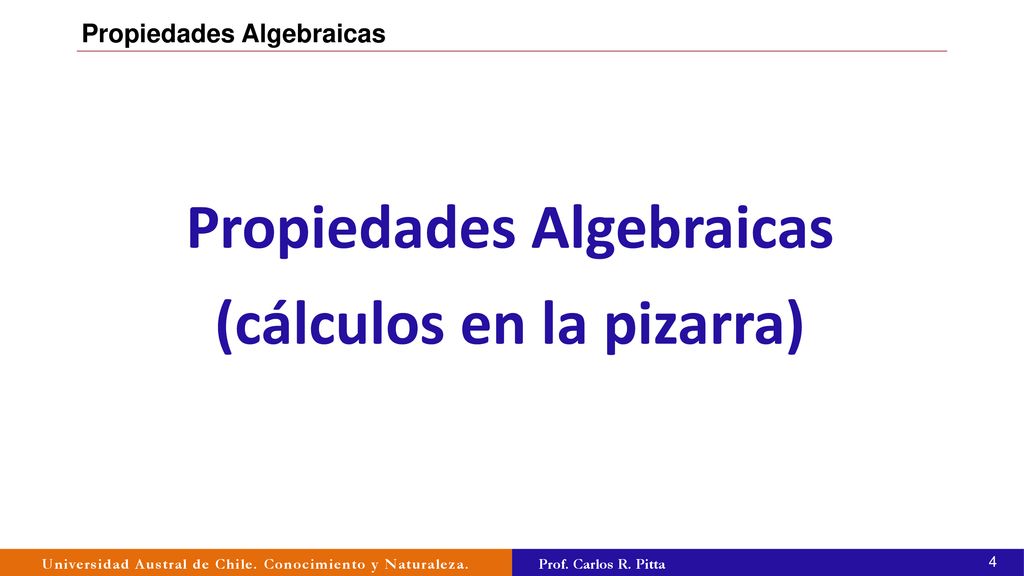 Propiedades Algebraicas

Propiedades Algebraicas
(cálculos en la pizarra)

Universidad Austral de Chile. Conocimiento y Naturaleza.

Prof. Carlos R. Pitta

4